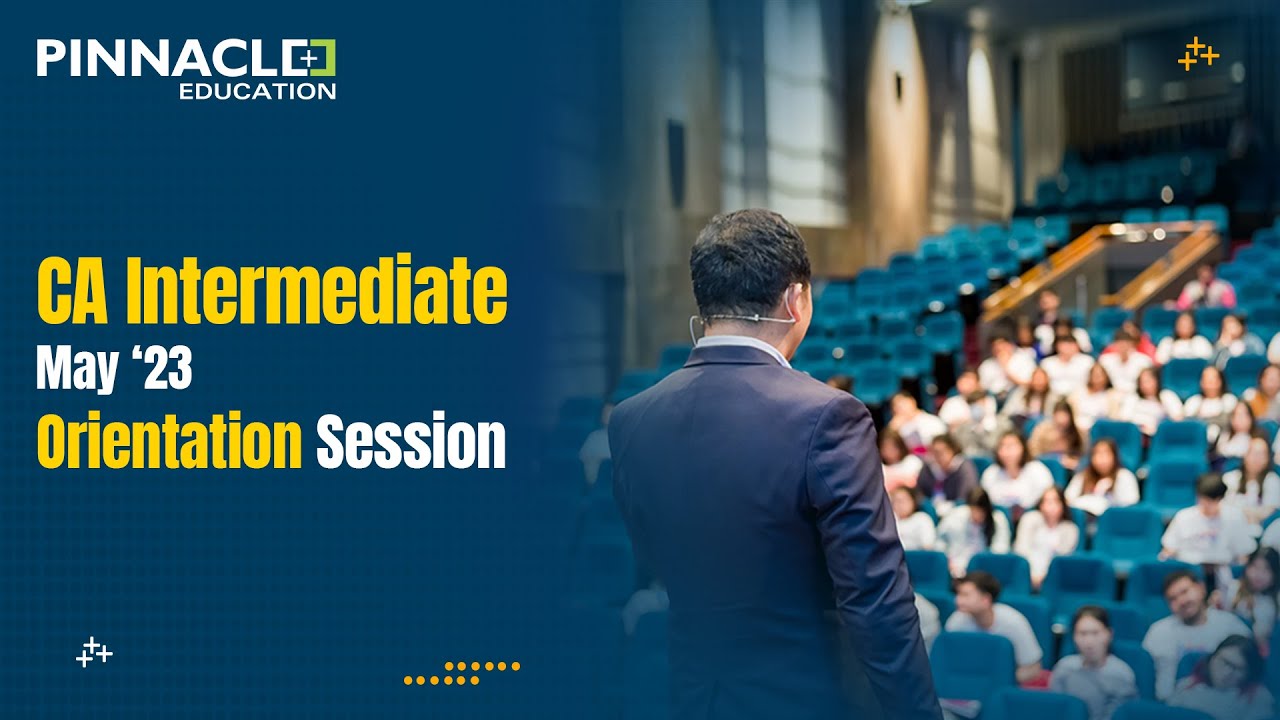 PINNACLE
EDUCATION

CA Intermediate
May ‘23
Orientation Session